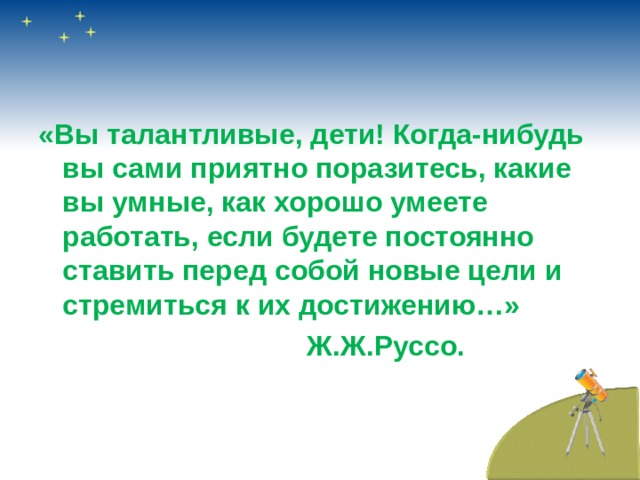 «Вы талантливые, дети! Когда-нибудь вы сами приятно поразитесь, какие вы умные, как хорошо умеете работать, если будете постоянно ставить перед собой новые цели и стремиться к их достижению…»

Ж.Ж.Руссо.